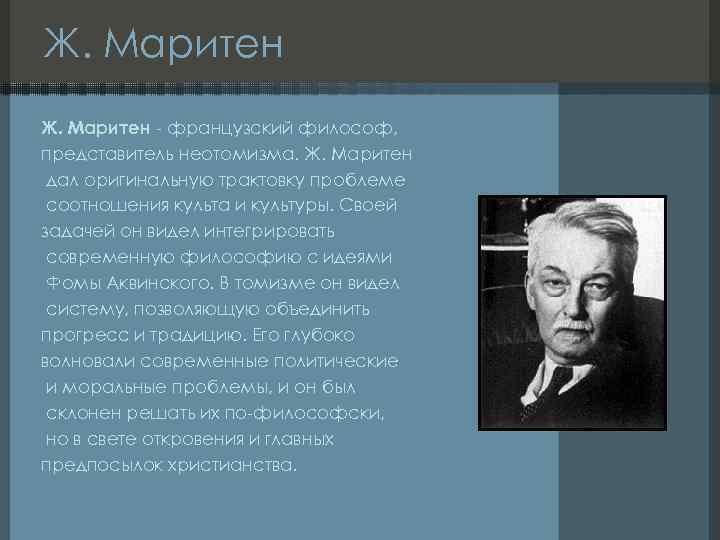 Ж. Маритен

Ж. Маритен - французский философ, представитель неотомизма. Ж. Маритен дал оригинальную трактовку проблеме соотношения культа и культуры. Своей задачей он видел интегрировать современную философию с идеями Фомы Аквинского. В томизме он видел систему, позволяющую объединить прогресс и традицию. Его глубоко волновали современные политические и моральные проблемы, и он был склонен решать их по-философски, но в свете откровения и главных предпосылок христианства.